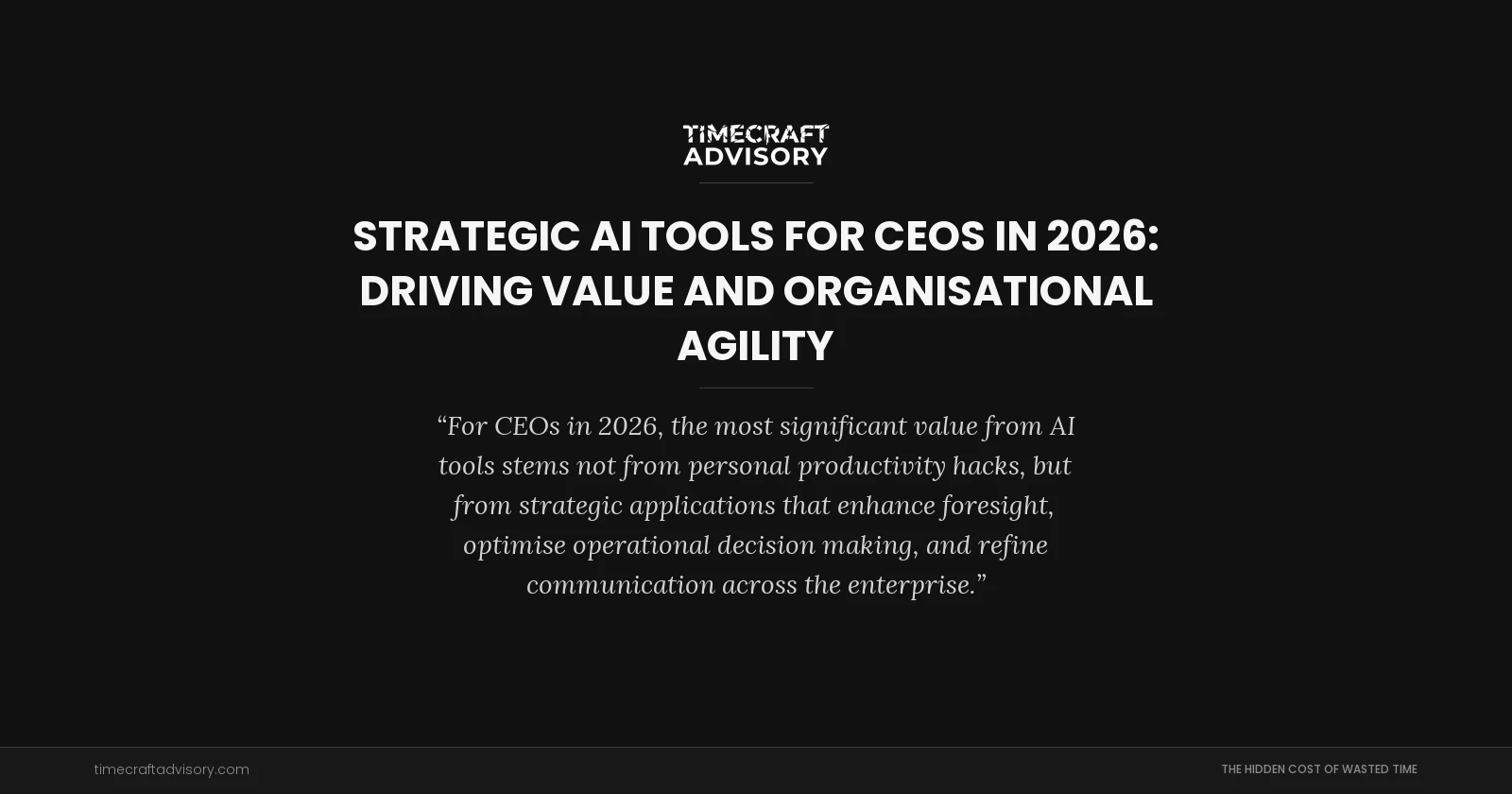 TIMECRAFT ADVISORY

STRATEGIC AI TOOLS FOR CEOS IN 2026: DRIVING VALUE AND ORGANISATIONAL AGILITY

“For CEOs in 2026, the most significant value from AI tools stems not from personal productivity hacks, but from strategic applications that enhance foresight, optimise operational decision making, and refine communication across the enterprise.”

timecraftadvisory.com

THE HIDDEN COST OF WASTED TIME